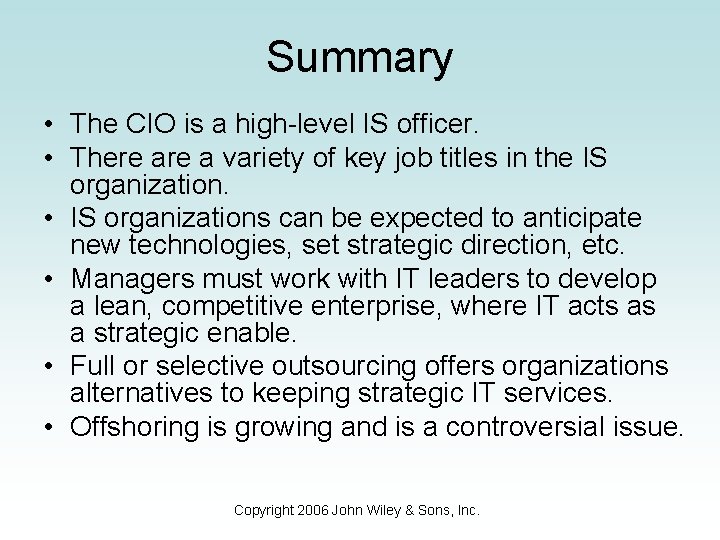 Summary

• The CIO is a high-level IS officer.
• There are a variety of key job titles in the IS organization.
• IS organizations can be expected to anticipate new technologies, set strategic direction, etc.
• Managers must work with IT leaders to develop a lean, competitive enterprise, where IT acts as a strategic enable.
• Full or selective outsourcing offers organizations alternatives to keeping strategic IT services.
• Offshoring is growing and is a controversial issue.

Copyright 2006 John Wiley & Sons, Inc.